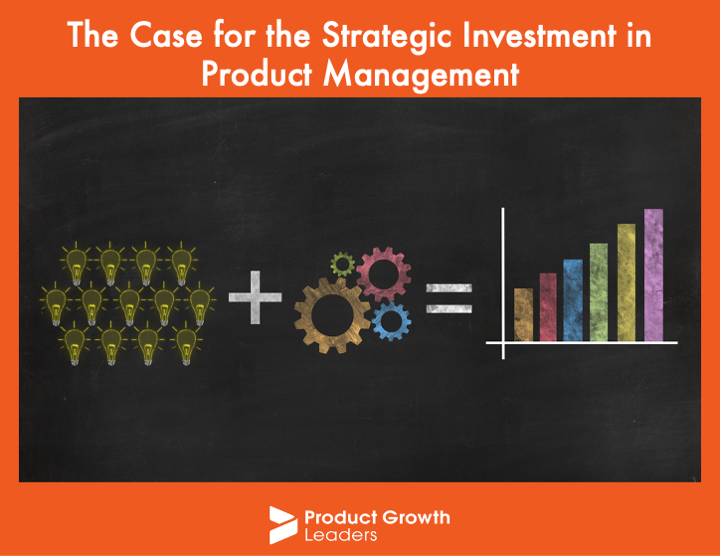 The Case for the Strategic Investment in Product Management

Product Growth
Leaders